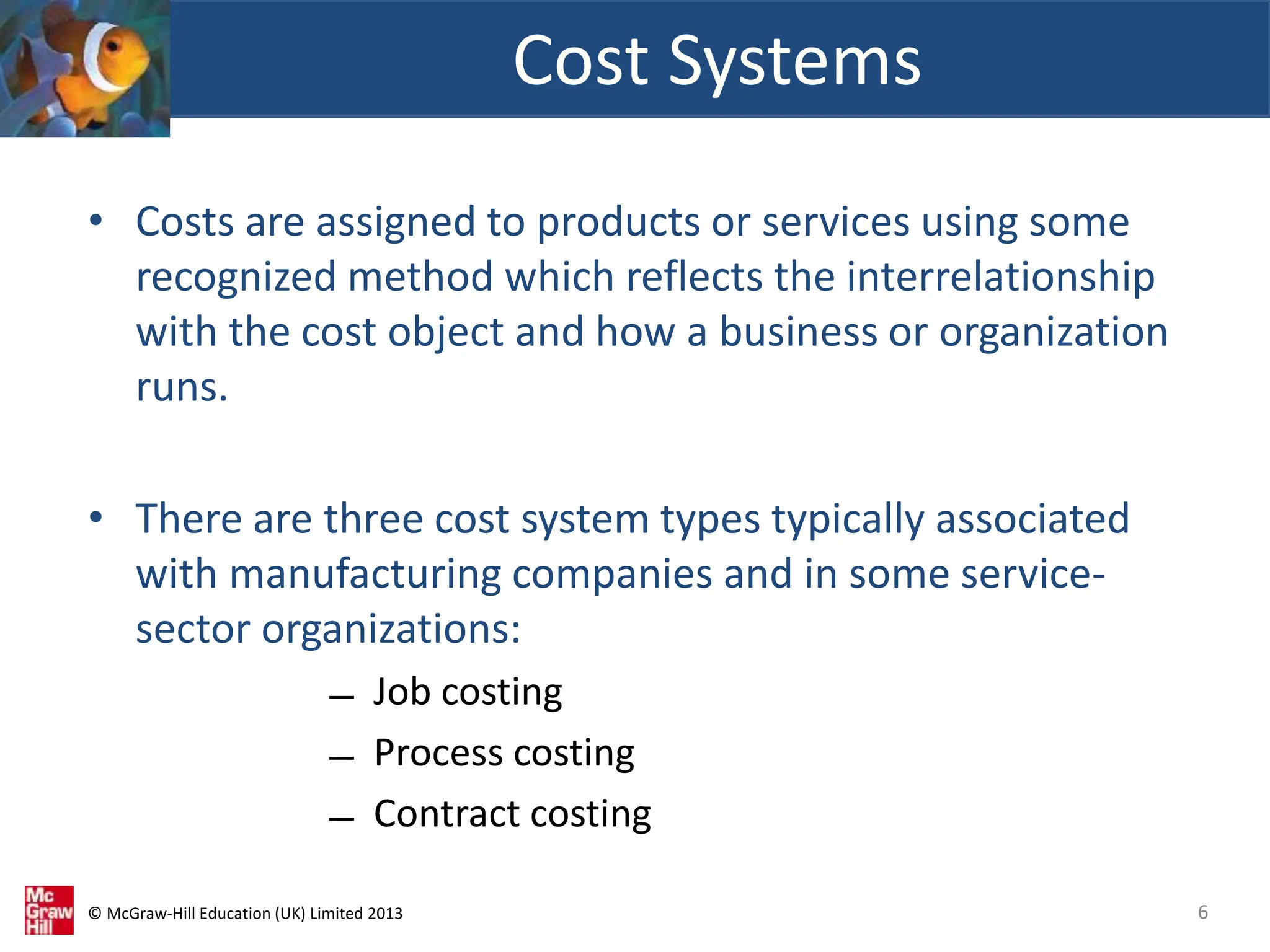 Cost Systems

• Costs are assigned to products or services using some recognized method which reflects the interrelationship with the cost object and how a business or organization runs.

• There are three cost system types typically associated with manufacturing companies and in some service-sector organizations:

– Job costing
– Process costing
– Contract costing

Mc Graw Hill © McGraw-Hill Education (UK) Limited 2013

6